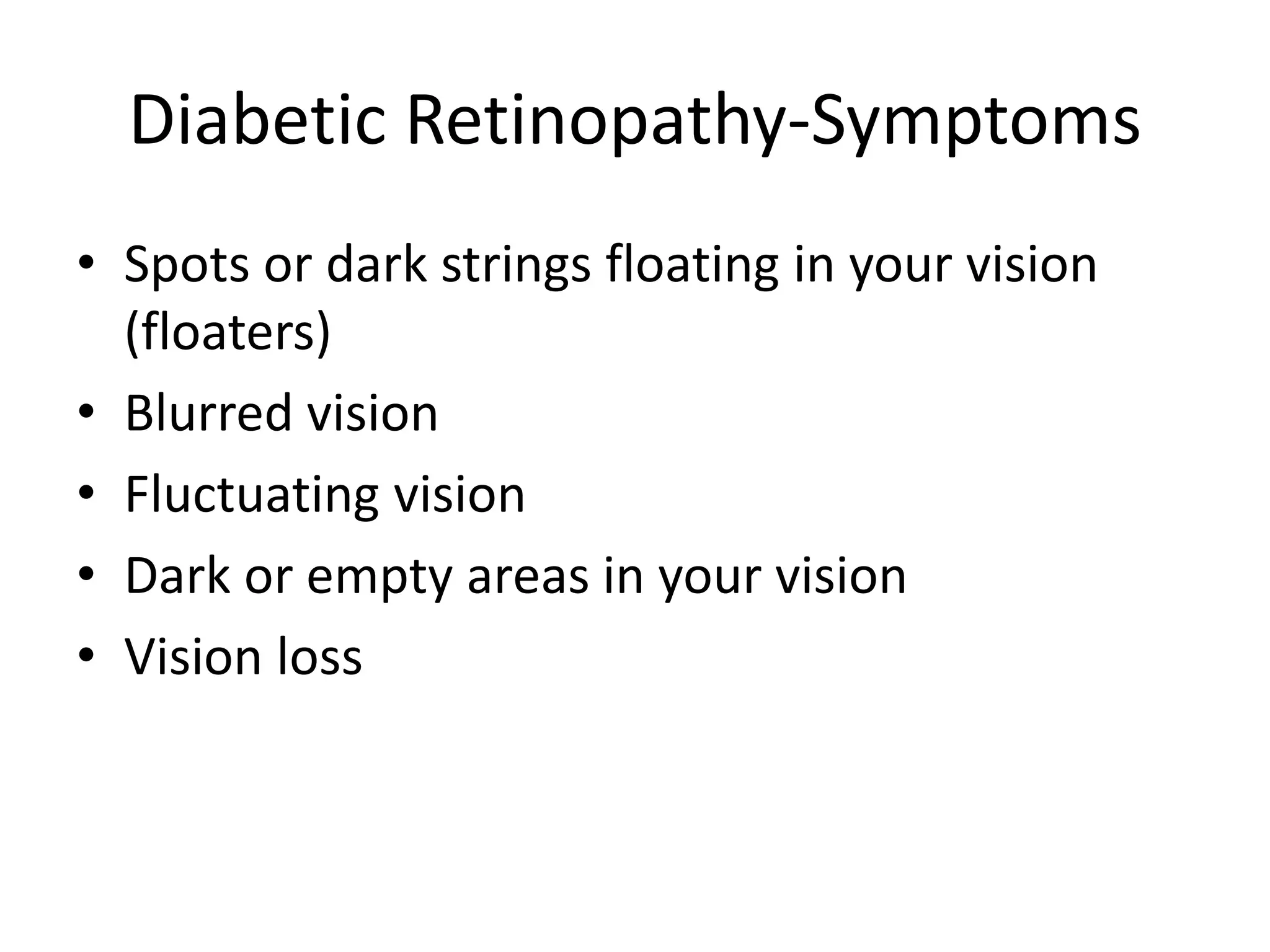 Diabetic Retinopathy-Symptoms

• Spots or dark strings floating in your vision (floaters)
• Blurred vision
• Fluctuating vision
• Dark or empty areas in your vision
• Vision loss